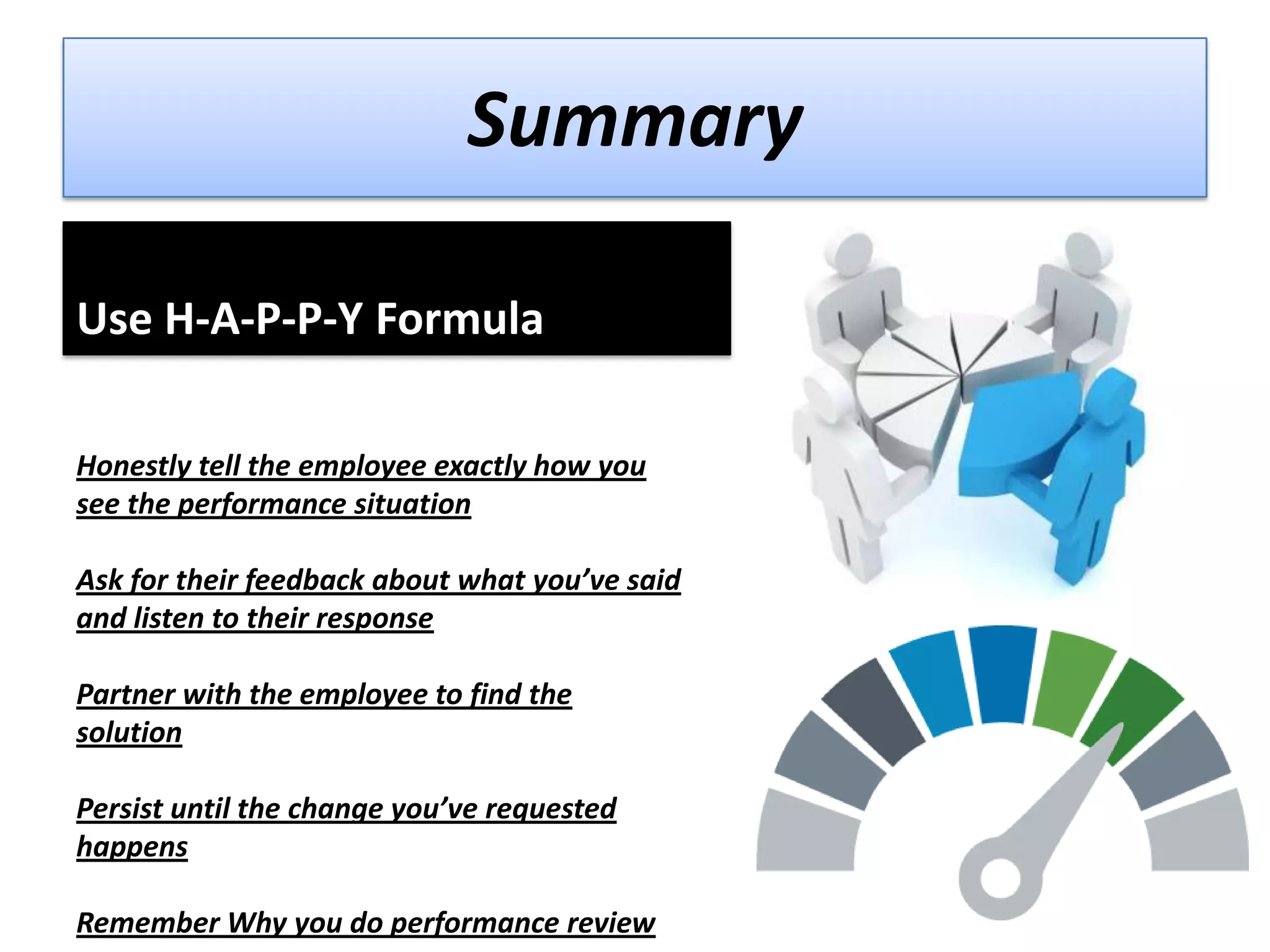 Summary

Use H-A-P-P-Y Formula

Honestly tell the employee exactly how you see the performance situation

Ask for their feedback about what you've said and listen to their response

Partner with the employee to find the solution

Persist until the change you've requested happens

Remember Why you do performance review